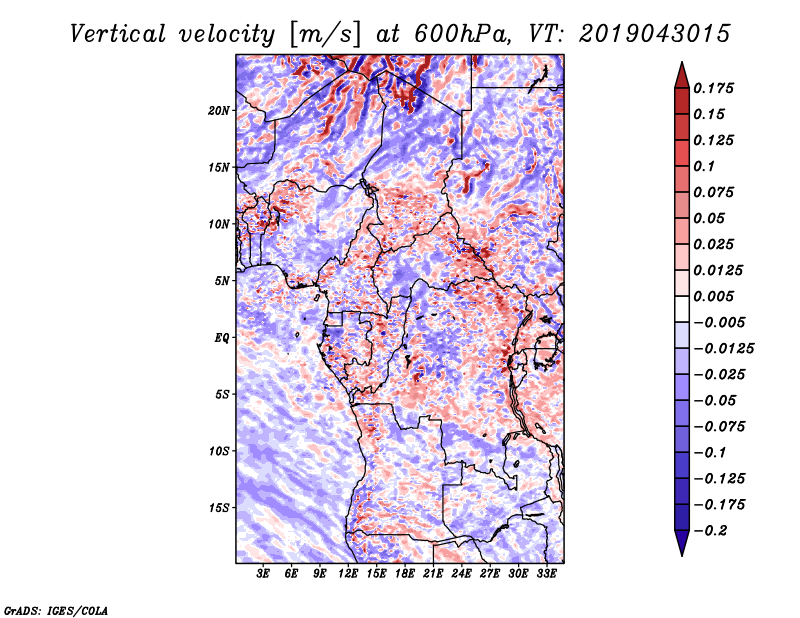 Vertical velocity [m/s] at 600hPa, VT: 2019043015

20N
15N
10N
5N
EQ
5S
10S
15S

3E 6E 9E 12E 15E 18E 21E 24E 27E 30E 33E

0.175
0.15
0.125
0.1
0.075
0.05
0.025
0.0125
0.005
−0.005
−0.0125
−0.025
−0.05
−0.075
−0.1
−0.125
−0.175
−0.2

GrADS: IGES/COLA